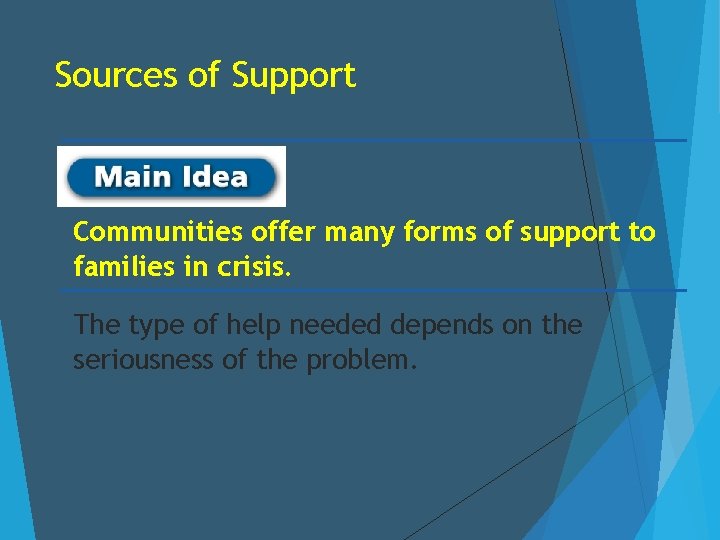 Sources of Support

Main Idea

Communities offer many forms of support to families in crisis.

The type of help needed depends on the seriousness of the problem.